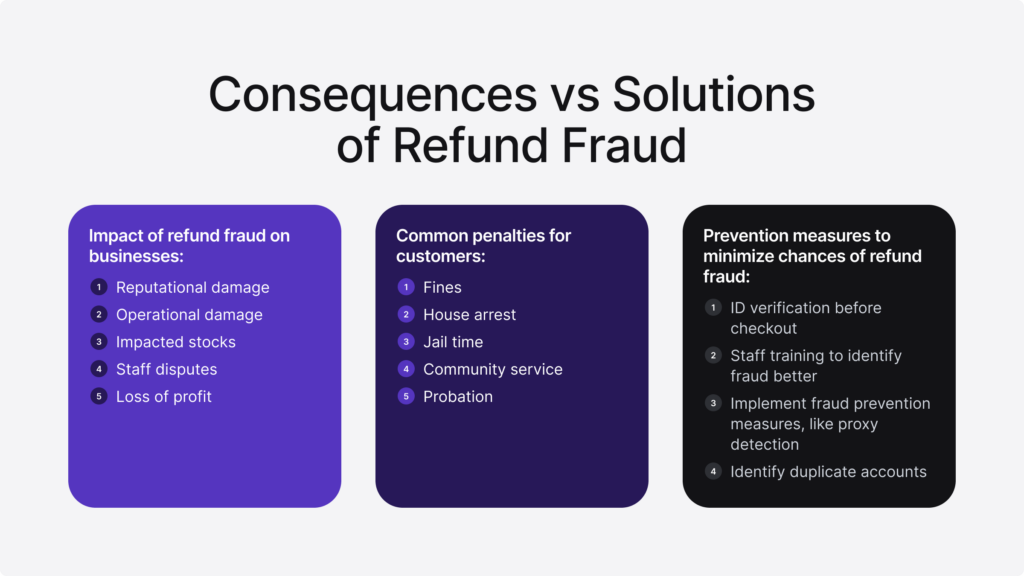 Consequences vs Solutions of Refund Fraud

Impact of refund fraud on businesses:

1 Reputational damage
2 Operational damage
3 Impacted stocks
4 Staff disputes
5 Loss of profit

Common penalties for customers:

1 Fines
2 House arrest
3 Jail time
4 Community service
5 Probation

Prevention measures to minimize chances of refund fraud:

1 ID verification before checkout
2 Staff training to identify fraud better
3 Implement fraud prevention measures, like proxy detection
4 Identify duplicate accounts